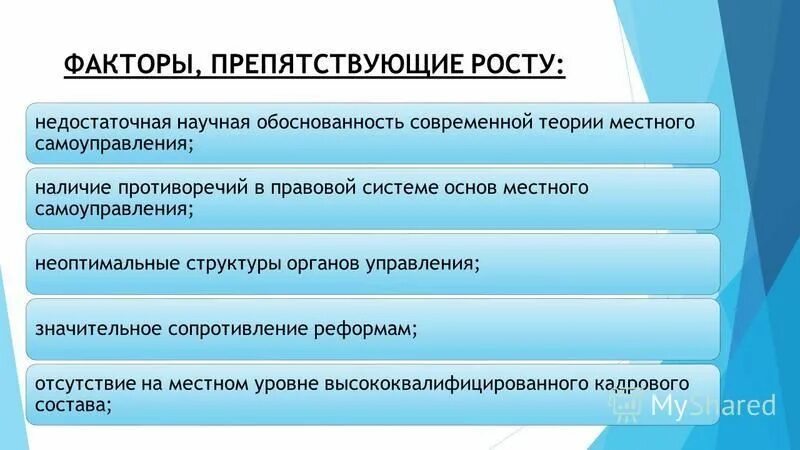 ФАКТОРЫ, ПРЕПЯТСТВУЮЩИЕ РОСТУ:

недостаточная научная обоснованность современной теории местного самоуправления;

наличие противоречий в правовой системе основ местного самоуправления;

неоптимальные структуры органов управления;

значительное сопротивление реформам;

отсутствие на местном уровне высококвалифицированного кадрового состава;

MyShared